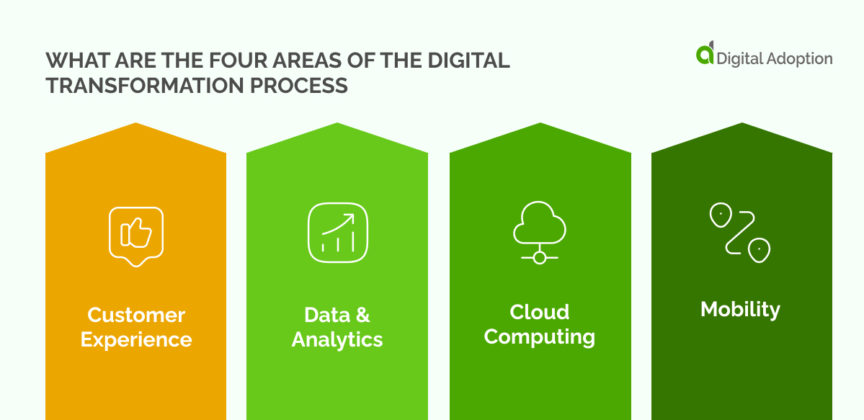 WHAT ARE THE FOUR AREAS OF THE DIGITAL TRANSFORMATION PROCESS

Digital Adoption

Customer Experience

Data & Analytics

Cloud Computing

Mobility